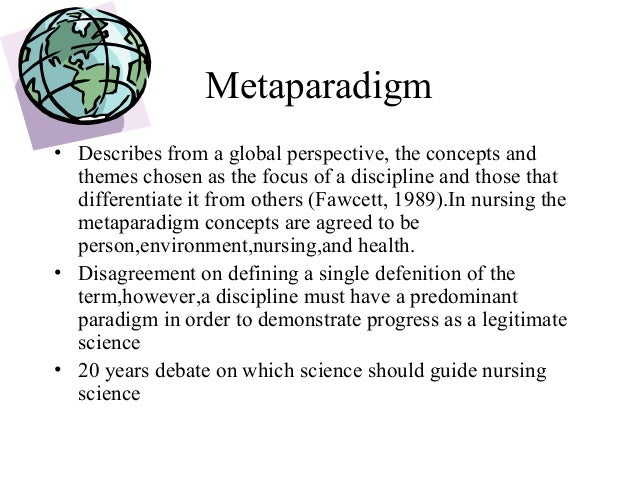 Metaparadigm

• Describes from a global perspective, the concepts and themes chosen as the focus of a discipline and those that differentiate it from others (Fawcett, 1989).In nursing the metaparadigm concepts are agreed to be person,environment,nursing,and health.
• Disagreement on defining a single defenition of the term,however,a discipline must have a predominant paradigm in order to demonstrate progress as a legitimate science
• 20 years debate on which science should guide nursing science